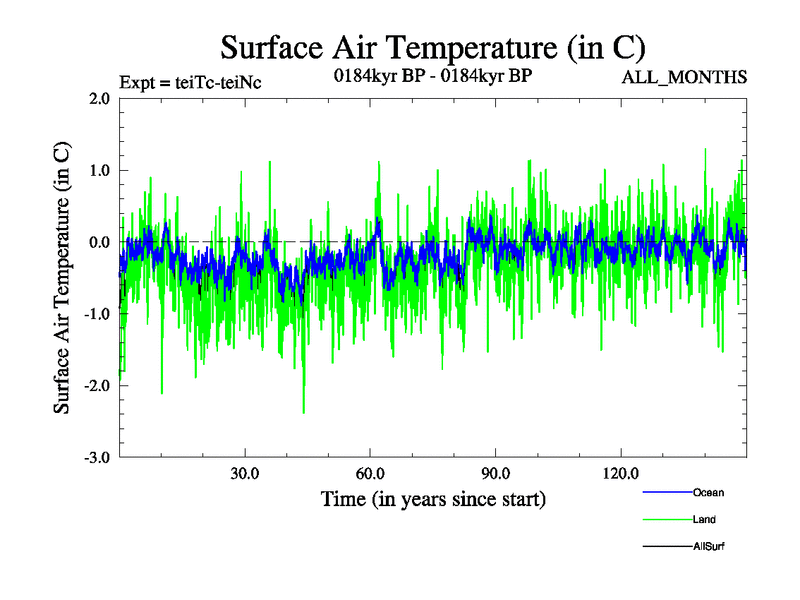 Surface Air Temperature (in C)

Expt = teiTc-teiNc

0184kyr BP - 0184kyr BP

ALL_MONTHS

Surface Air Temperature (in C)

2.0

1.0

0.0

-1.0

-2.0

-3.0

30.0

60.0

90.0

120.0

Time (in years since start)

Ocean

Land

AllSurf